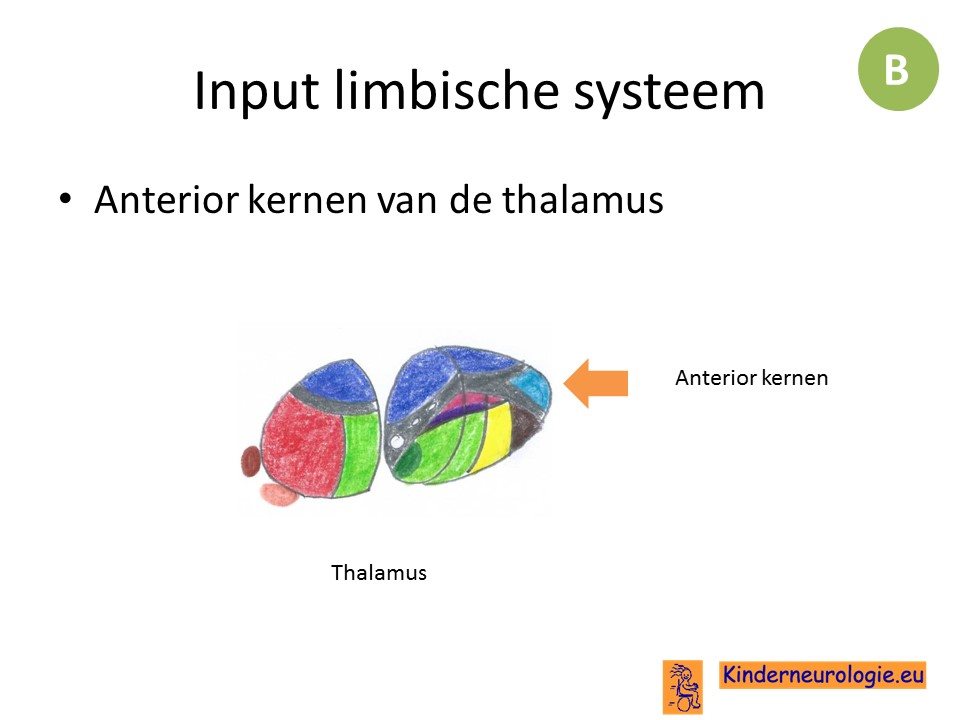 B

Input limbische systeem

• Anterior kernen van de thalamus

Anterior kernen

Thalamus

Kinderneurologie.eu